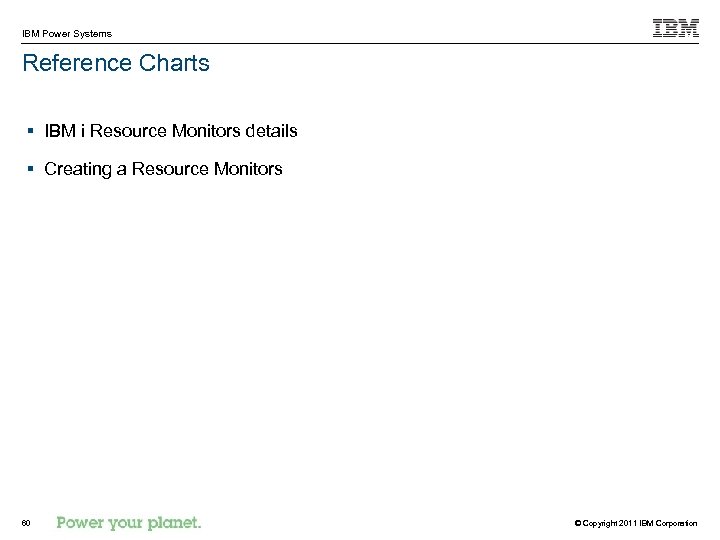 IBM Power Systems

IBM

Reference Charts

▪ IBM i Resource Monitors details

▪ Creating a Resource Monitors

60

Power your planet.

© Copyright 2011 IBM Corporation